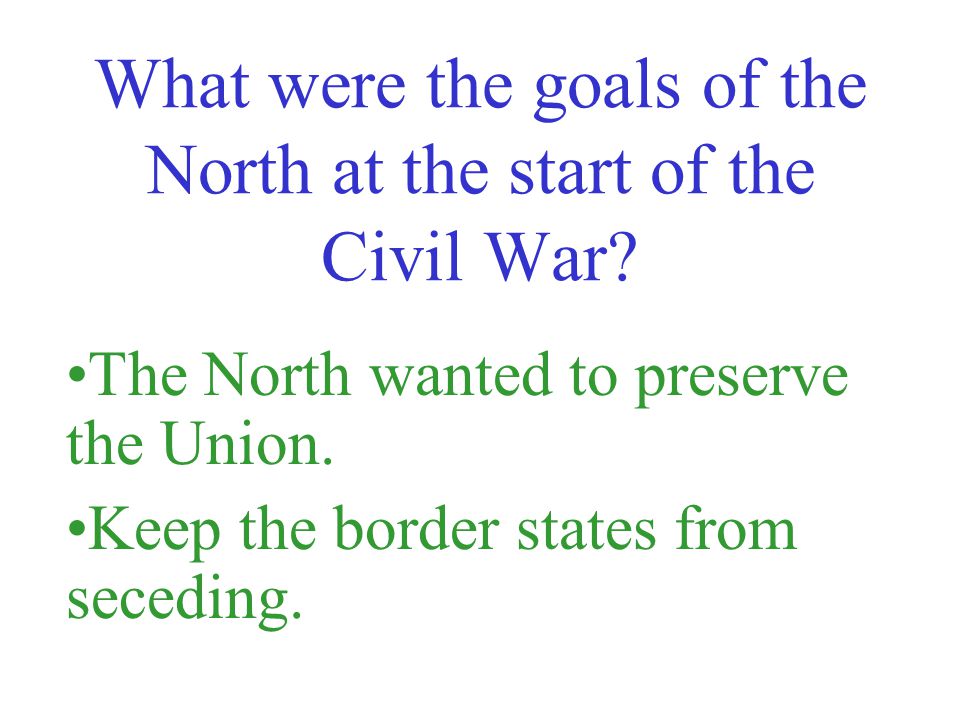 What were the goals of the North at the start of the Civil War?

•The North wanted to preserve the Union.

•Keep the border states from seceding.